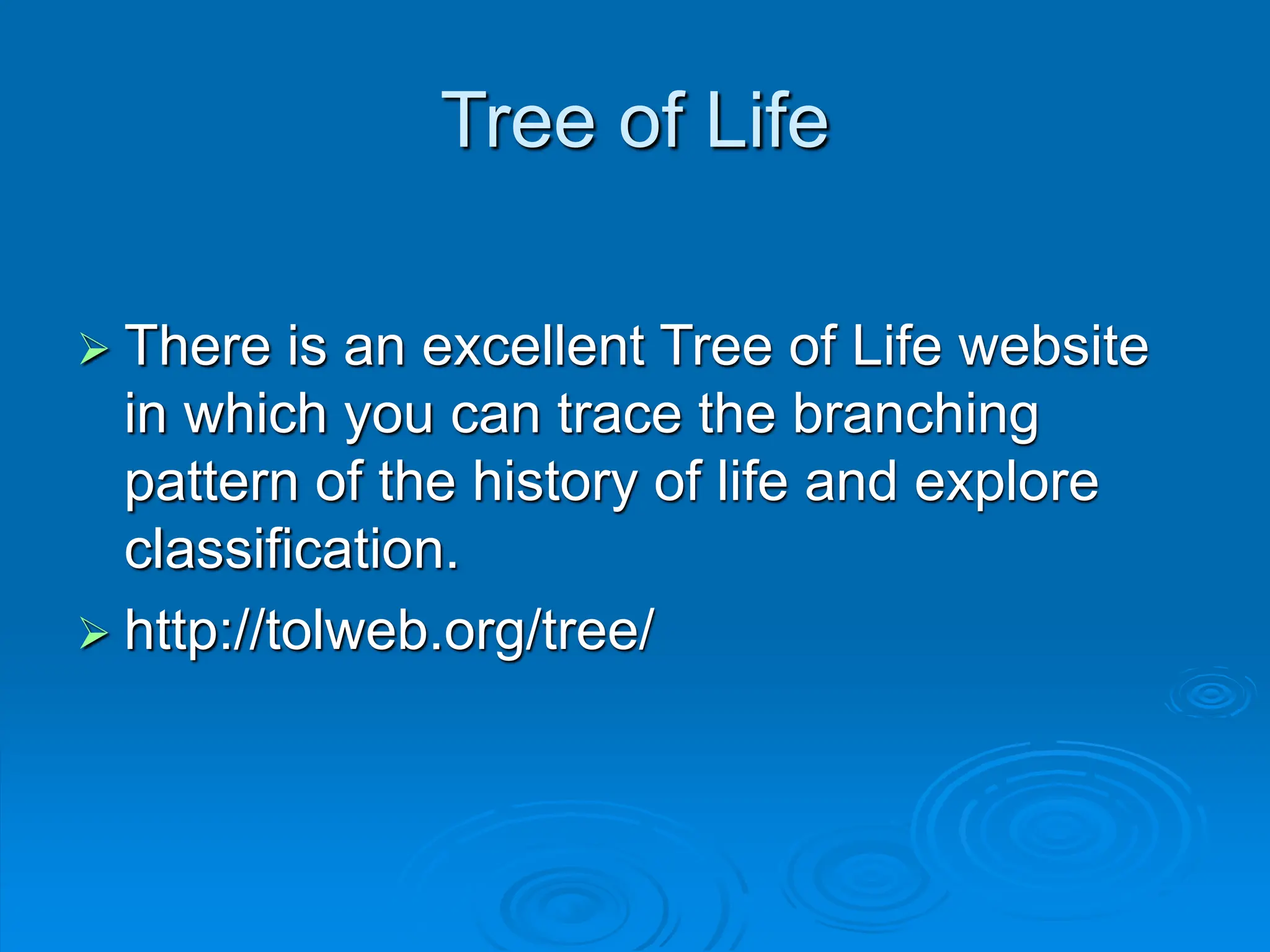 Tree of Life

➢ There is an excellent Tree of Life website in which you can trace the branching pattern of the history of life and explore classification.

➢ http://tolweb.org/tree/